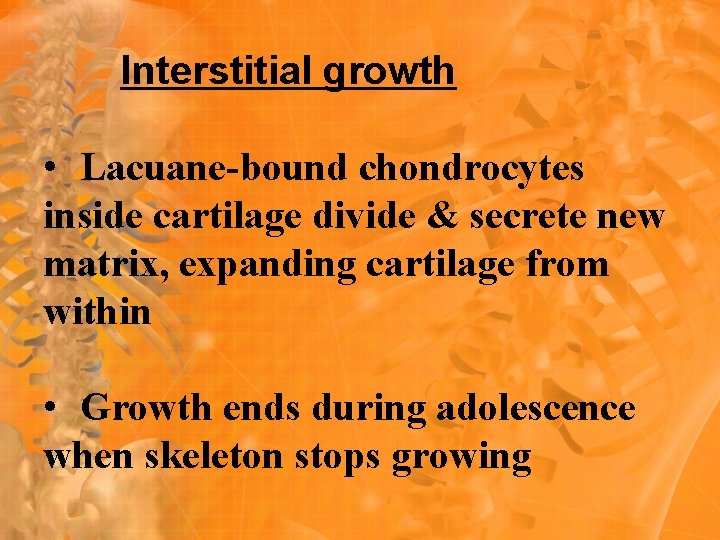 Interstitial growth

• Lacuane-bound chondrocytes inside cartilage divide & secrete new matrix, expanding cartilage from within

• Growth ends during adolescence when skeleton stops growing